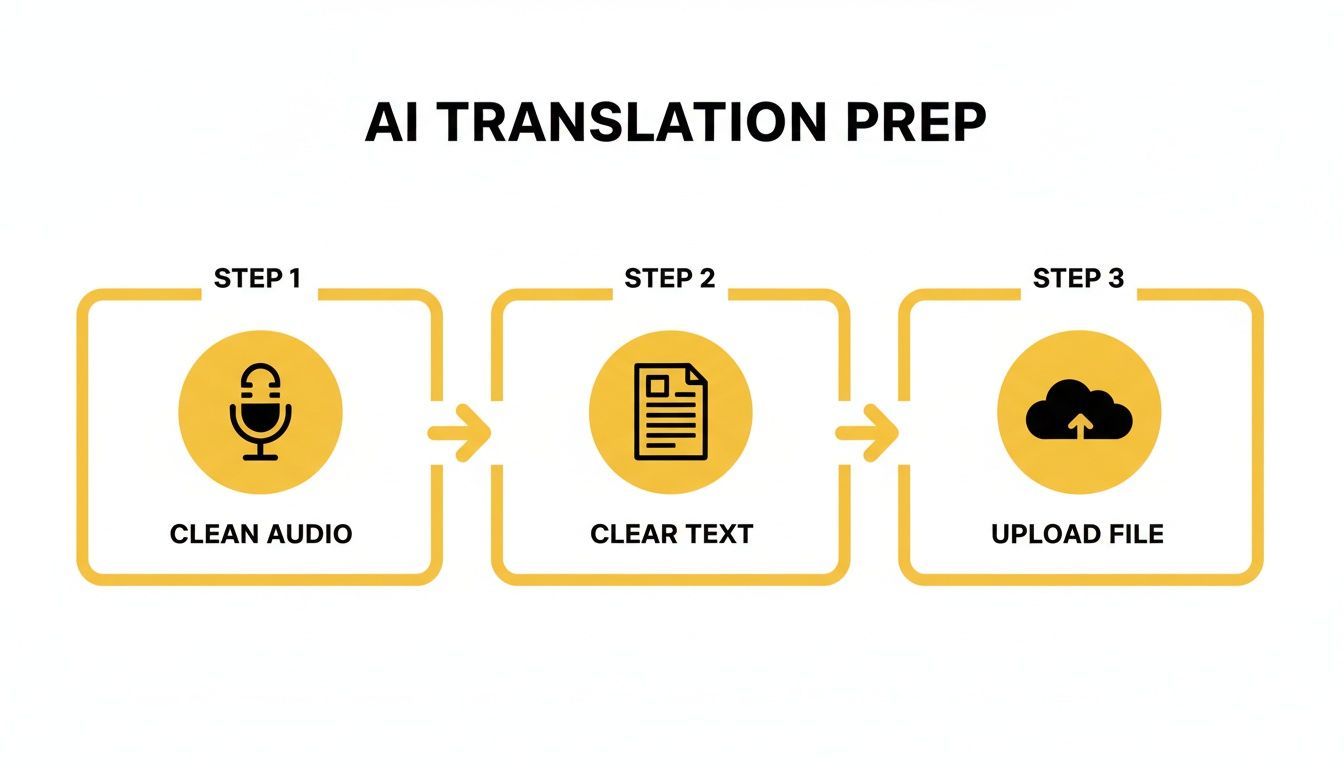 AI TRANSLATION PREP

STEP 1

CLEAN AUDIO

STEP 2

CLEAR TEXT

STEP 3

UPLOAD FILE